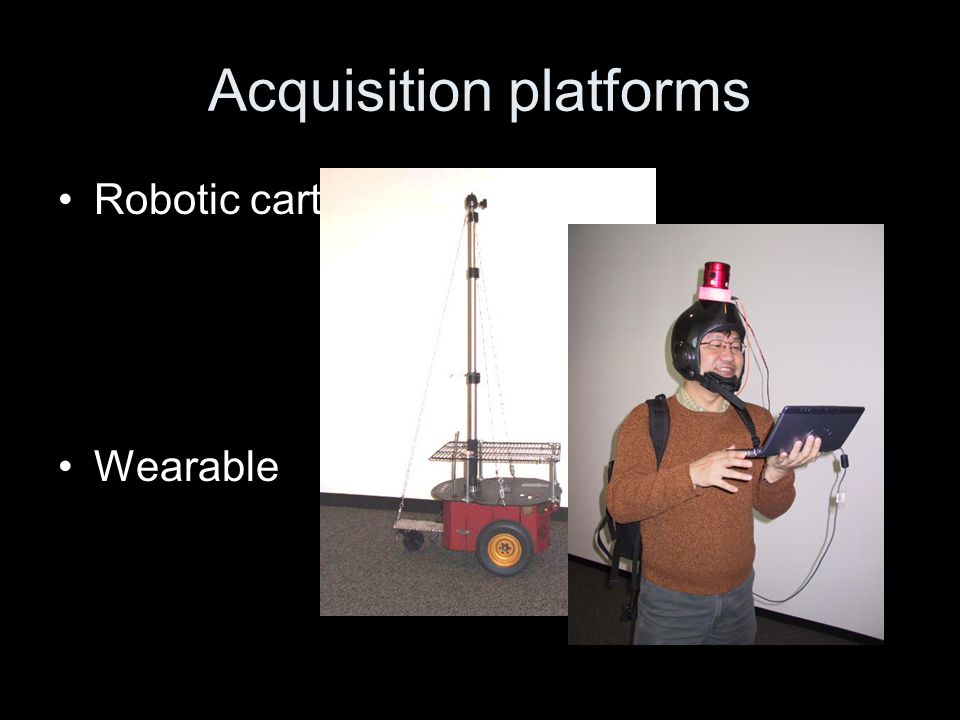 Acquisition platforms

• Robotic cart

• Wearable